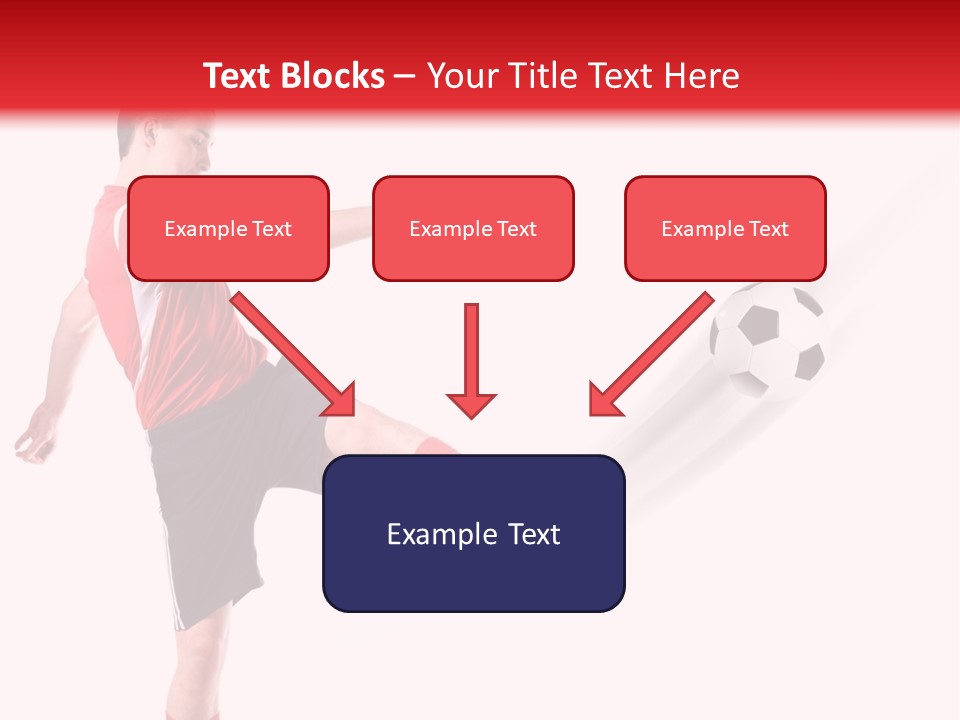 Text Blocks – Your Title Text Here

Example Text

Example Text

Example Text

Example Text